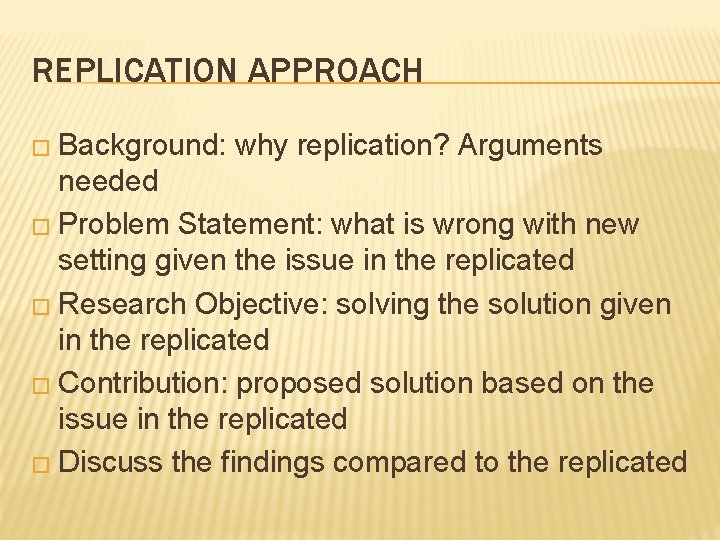 REPLICATION APPROACH

□ Background: why replication? Arguments needed

□ Problem Statement: what is wrong with new setting given the issue in the replicated

□ Research Objective: solving the solution given in the replicated

□ Contribution: proposed solution based on the issue in the replicated

□ Discuss the findings compared to the replicated